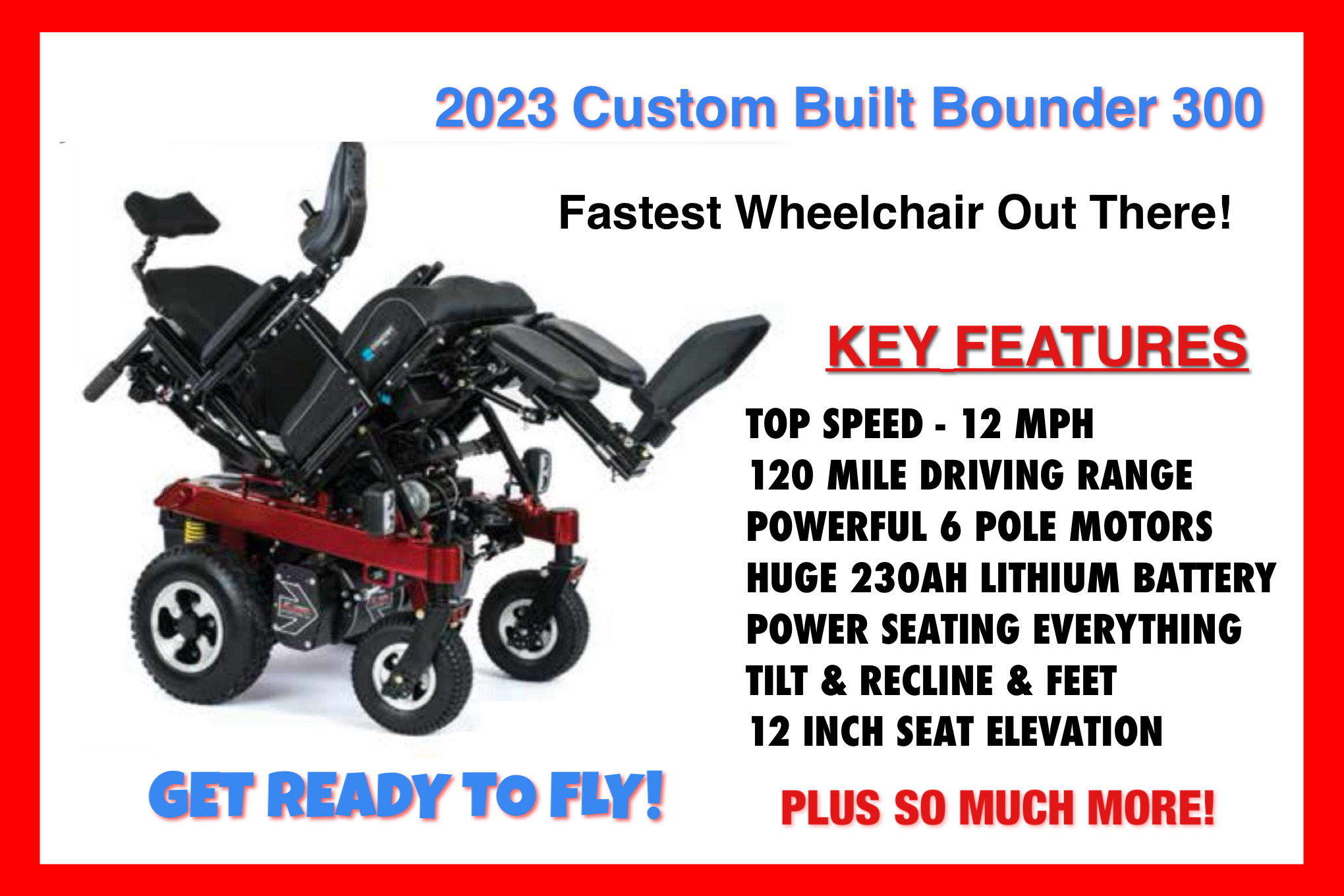 2023 Custom Built Bounder 300

Fastest Wheelchair Out There!

KEY FEATURES

TOP SPEED - 12 MPH
120 MILE DRIVING RANGE
POWERFUL 6 POLE MOTORS
HUGE 230AH LITHIUM BATTERY
POWER SEATING EVERYTHING
TILT & RECLINE & FEET
12 INCH SEAT ELEVATION

GET READY TO FLY!

PLUS SO MUCH MORE!